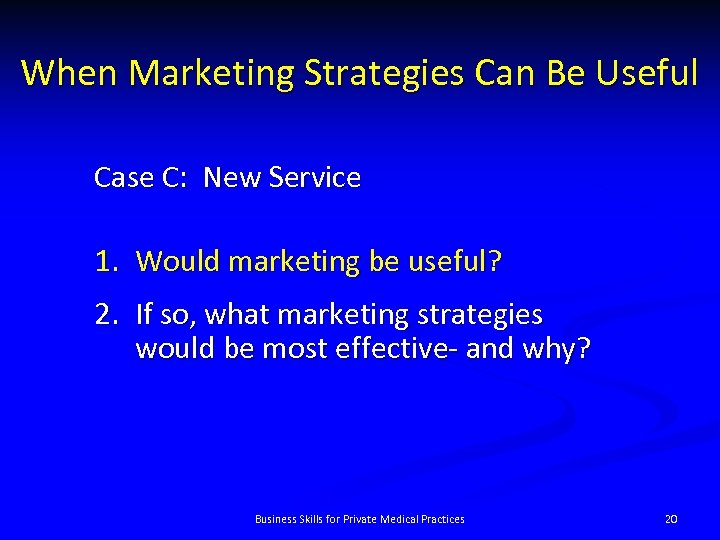 When Marketing Strategies Can Be Useful

Case C: New Service

1. Would marketing be useful?

2. If so, what marketing strategies would be most effective- and why?

Business Skills for Private Medical Practices

20